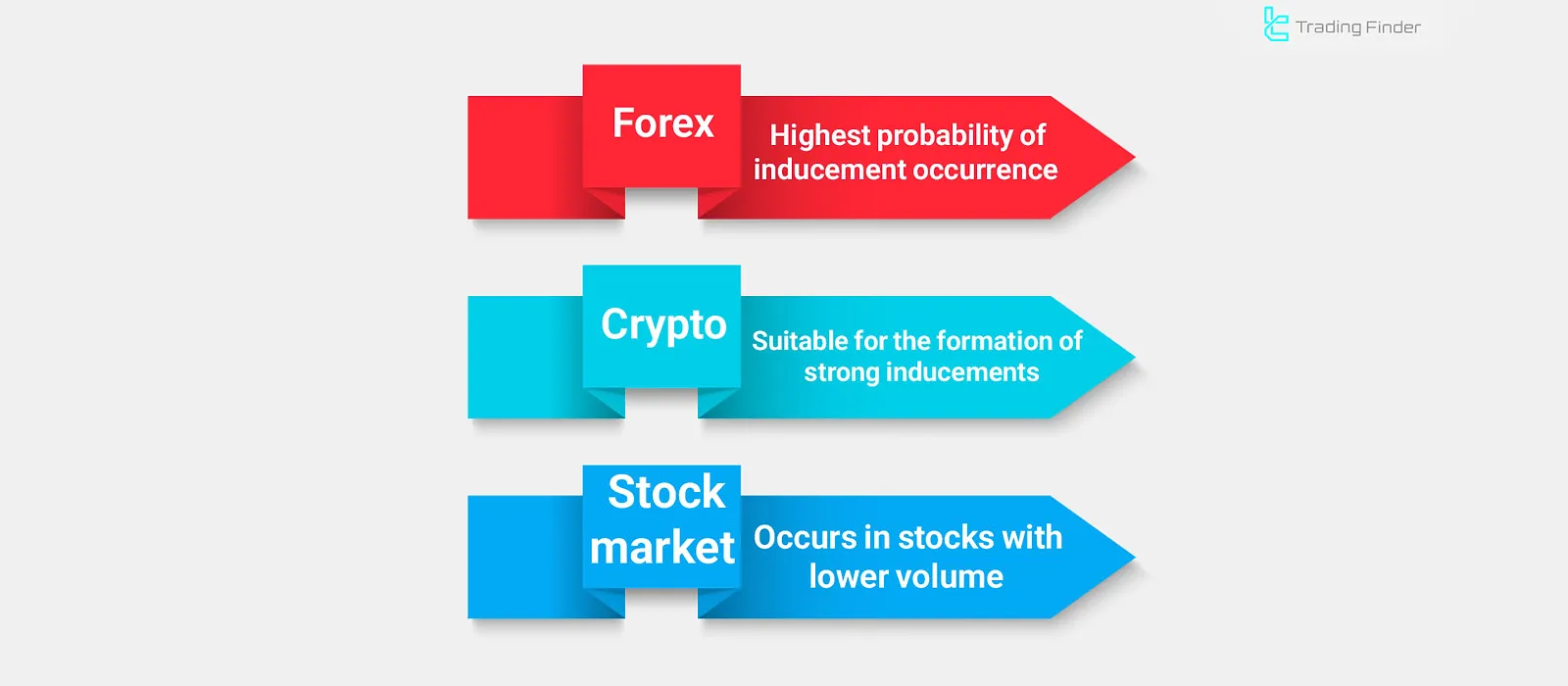 Trading Finder

Forex

Highest probability of inducement occurrence

Crypto

Suitable for the formation of strong inducements

Stock market

Occurs in stocks with lower volume